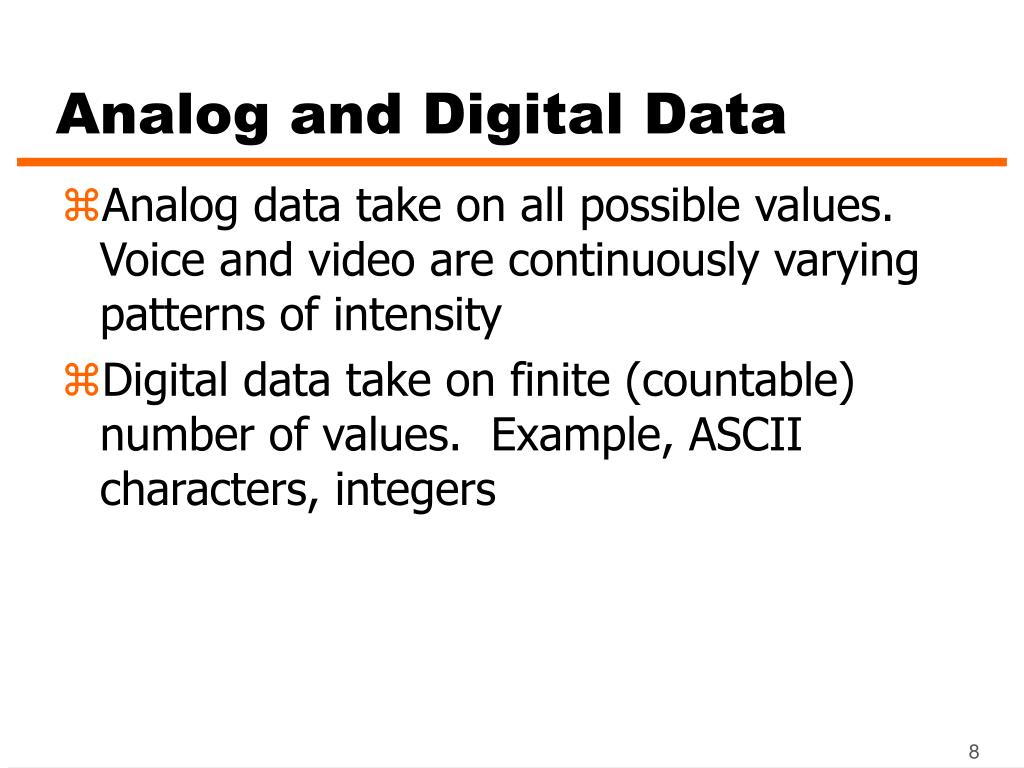 Analog and Digital Data

⌘Analog data take on all possible values. Voice and video are continuously varying patterns of intensity

⌘Digital data take on finite (countable) number of values. Example, ASCII characters, integers

8